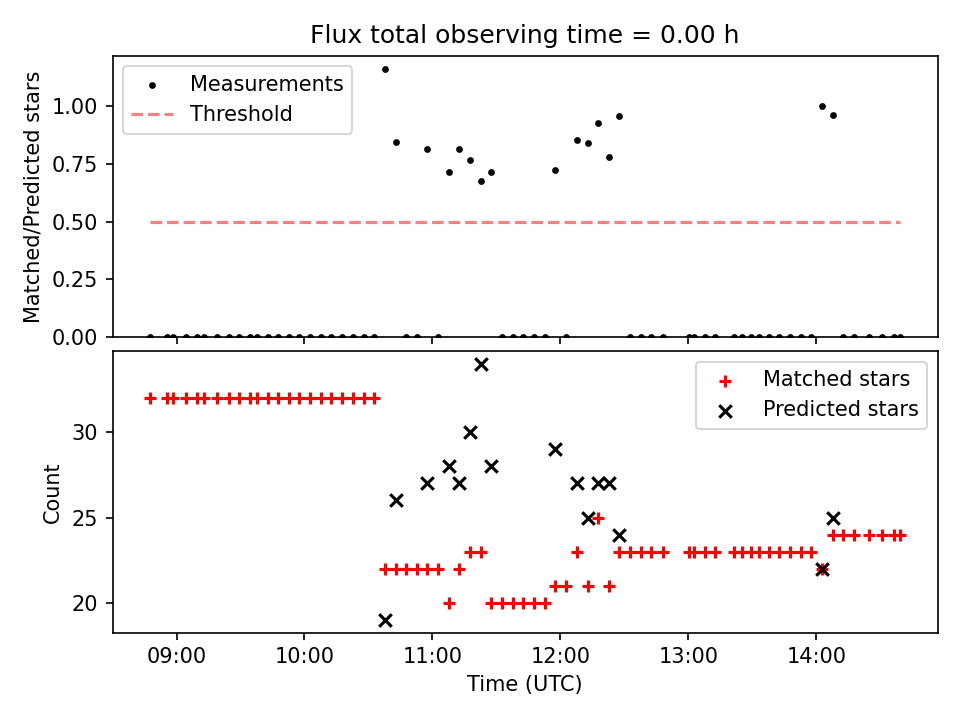 Flux total observing time = 0.00 h

Measurements
Threshold

Matched/Predicted stars

1.00
0.75
0.50
0.25
0.00

Matched stars
Predicted stars

Count

30
25
20

09:00
10:00
11:00
12:00
13:00
14:00

Time (UTC)